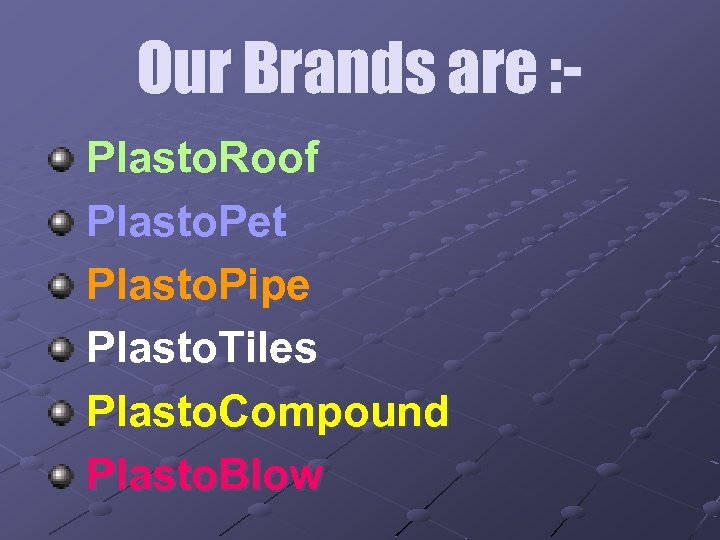 Our Brands are :-

PlastoRoof
PlastoPet
PlastoPipe
PlastoTiles
PlastoCompound
PlastoBlow